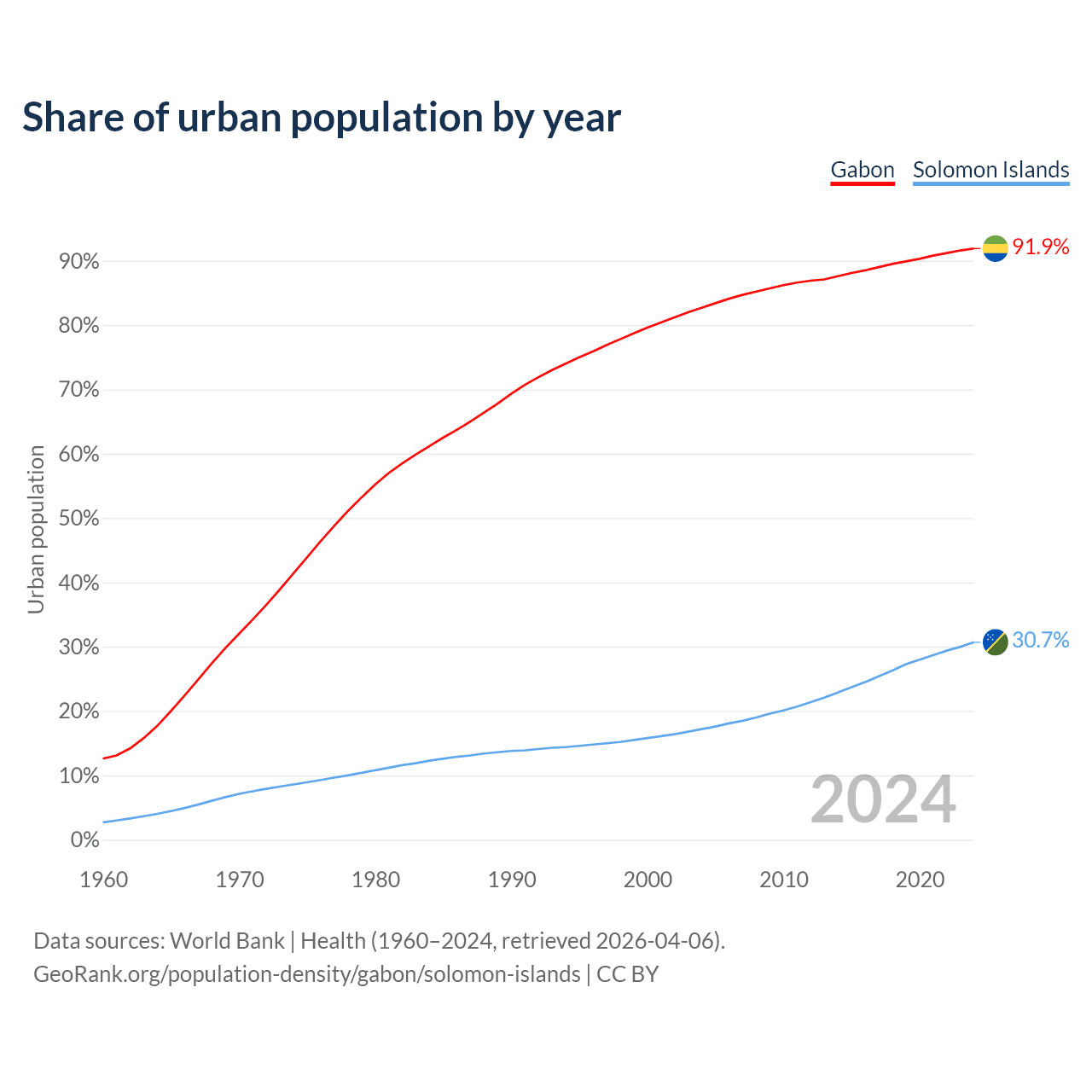 Share of urban population by year

Gabon Solomon Islands

Urban population

90%
80%
70%
60%
50%
40%
30%
20%
10%
0%

91.9%
30.7%

2024

1960 1970 1980 1990 2000 2010 2020

Data sources: World Bank | Health (1960–2024, retrieved 2026-04-06).
GeoRank.org/population-density/gabon/solomon-islands | CC BY